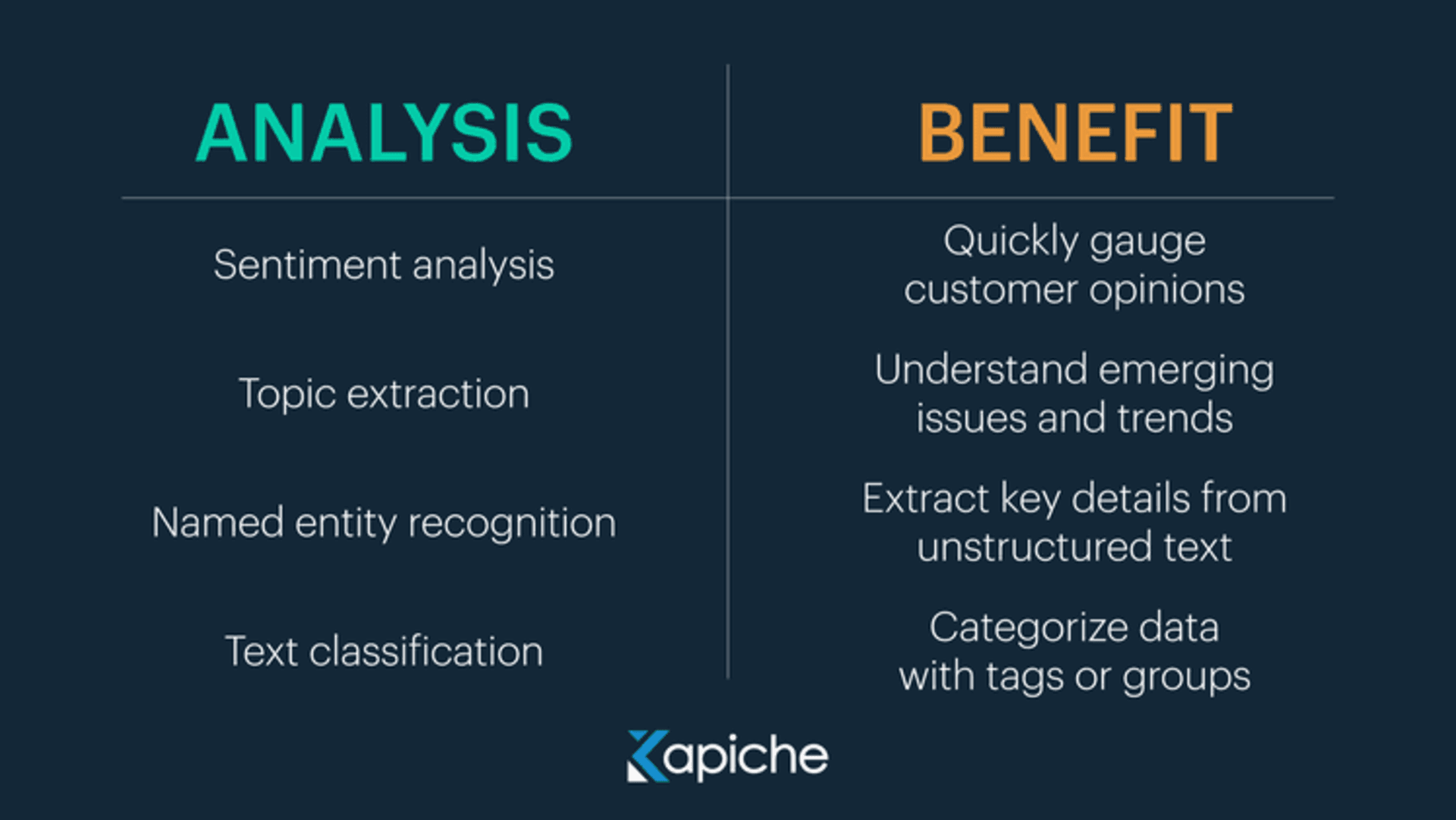 | ANALYSIS | BENEFIT |
|---|---|
| Sentiment analysis | Quickly gauge customer opinions |
| Topic extraction | Understand emerging issues and trends |
| Named entity recognition | Extract key details from unstructured text |
| Text classification | Categorize data with tags or groups |

Kapiche